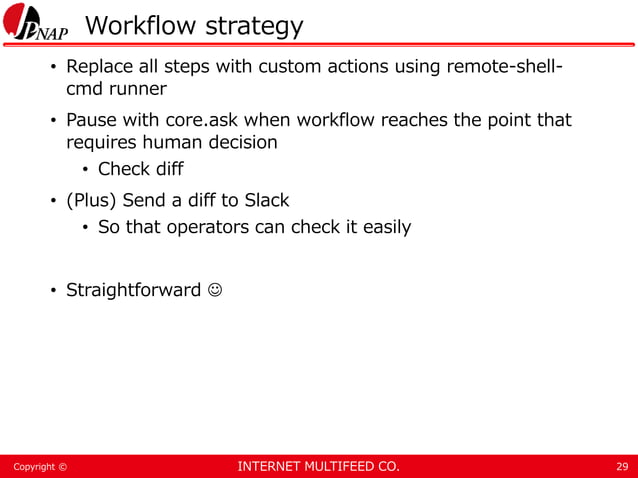 JPNAP Workflow strategy

• Replace all steps with custom actions using remote-shell-cmd runner

• Pause with core.ask when workflow reaches the point that requires human decision
  • Check diff

• (Plus) Send a diff to Slack
  • So that operators can check it easily

• Straightforward ☺

Copyright © INTERNET MULTIFEED CO. 29